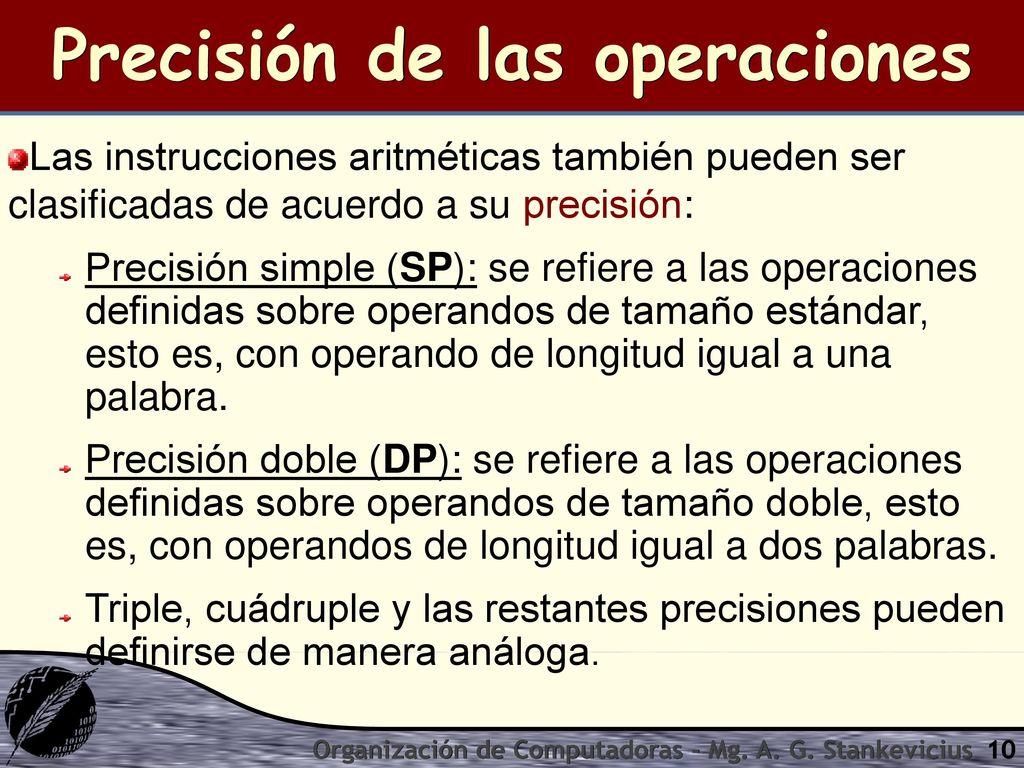 Precisión de las operaciones

Las instrucciones aritméticas también pueden ser clasificadas de acuerdo a su precisión:

Precisión simple (SP): se refiere a las operaciones definidas sobre operandos de tamaño estándar, esto es, con operando de longitud igual a una palabra.

Precisión doble (DP): se refiere a las operaciones definidas sobre operandos de tamaño doble, esto es, con operandos de longitud igual a dos palabras.

Triple, cuádruple y las restantes precisiones pueden definirse de manera análoga.

Organización de Computadoras - Mg. A. G. Stankevicius 10